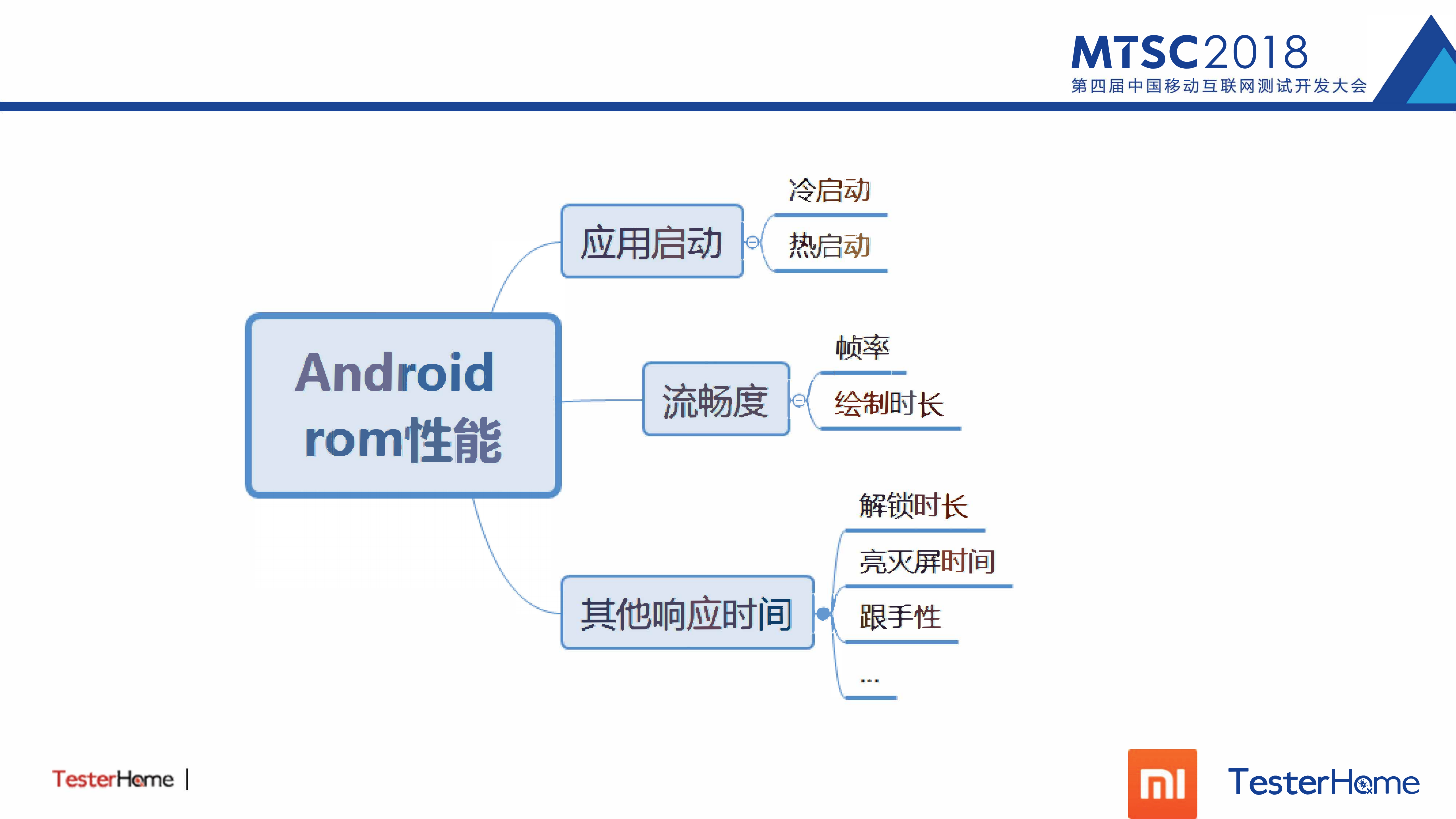 MTSC2018
第四届中国移动互联网测试开发大会

Android rom性能

应用启动
冷启动
热启动

流畅度
帧率
绘制时长

其他响应时间
解锁时长
亮灭屏时间
跟手性
...

TesterHome |

mi TesterHome